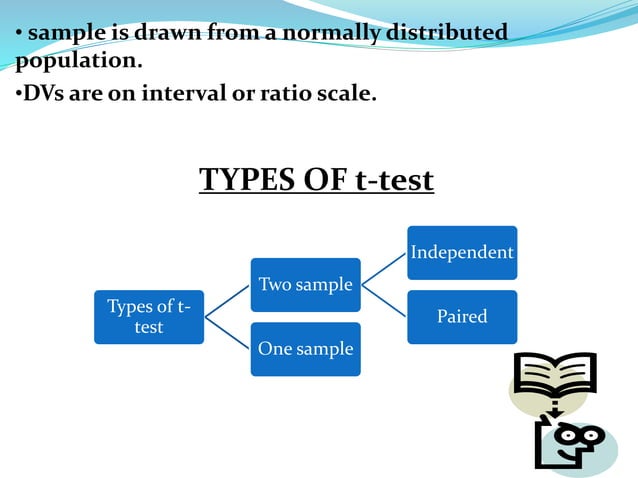 • sample is drawn from a normally distributed population.

•DVs are on interval or ratio scale.

TYPES OF t-test

Types of t-test

Two sample

One sample

Independent

Paired